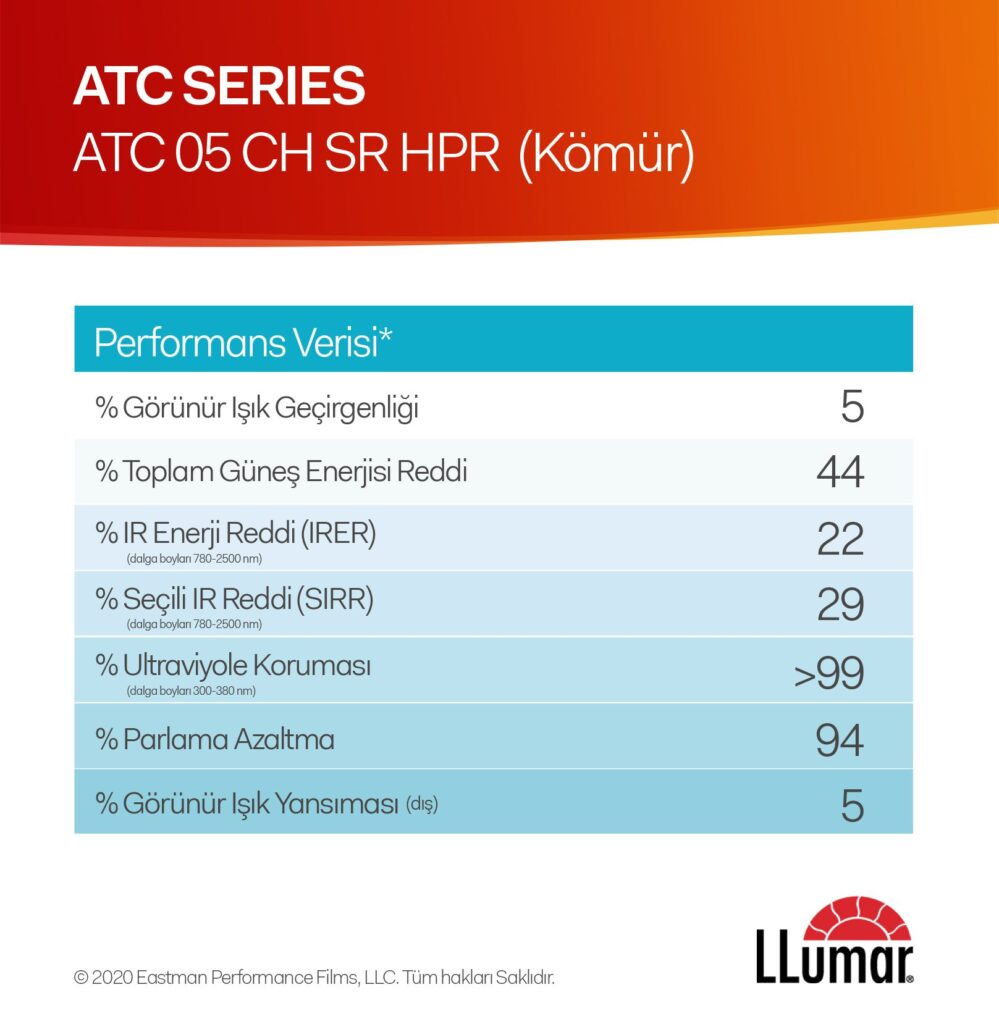 ATC SERIES
ATC 05 CH SR HPR (Kömür)

| Performans Verisi* | |
|---|---|
| % Görünür Işık Geçirgenliği | 5 |
| % Toplam Güneş Enerjisi Reddi | 44 |
| % IR Enerji Reddi (IRER) (dalga boyları 780-2500 nm) | 22 |
| % Seçili IR Reddi (SIRR) (dalga boyları 780-2500 nm) | 29 |
| % Ultraviyole Koruması (dalga boyları 300-380 nm) | >99 |
| % Parlama Azaltma | 94 |
| % Görünür Işık Yansıması (dış) | 5 |

© 2020 Eastman Performance Films, LLC. Tüm hakları Saklıdır.

LLumar®